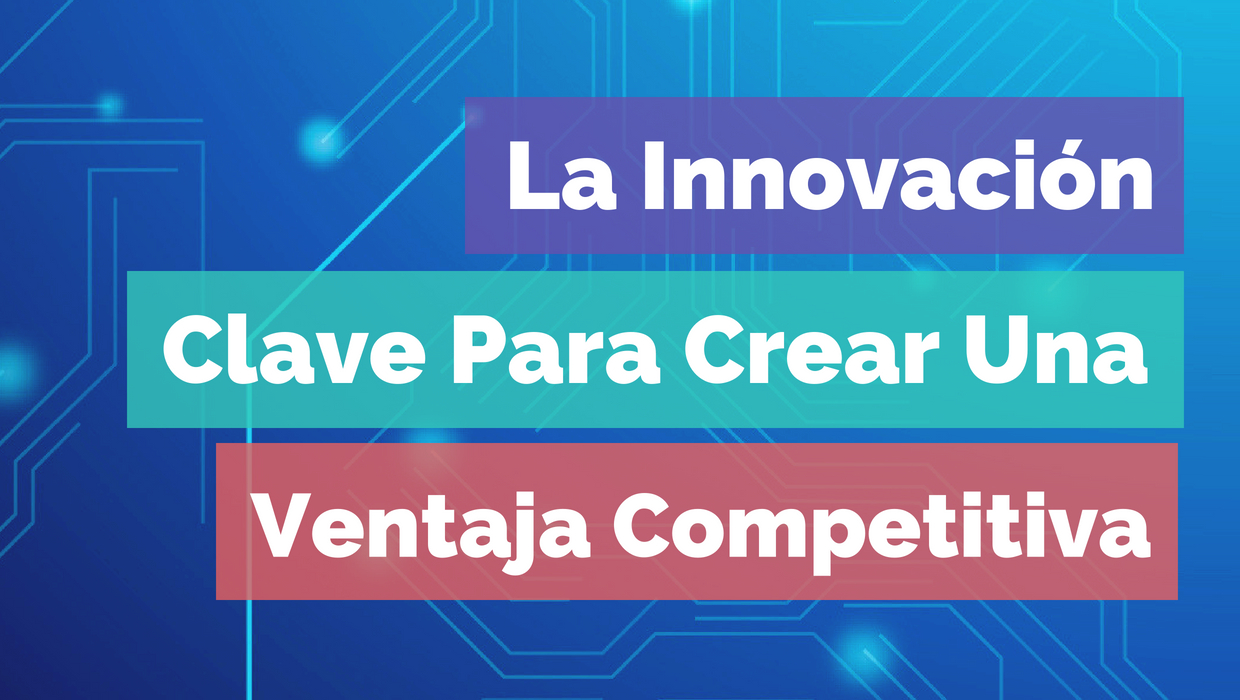 La Innovación

Clave Para Crear Una

Ventaja Competitiva